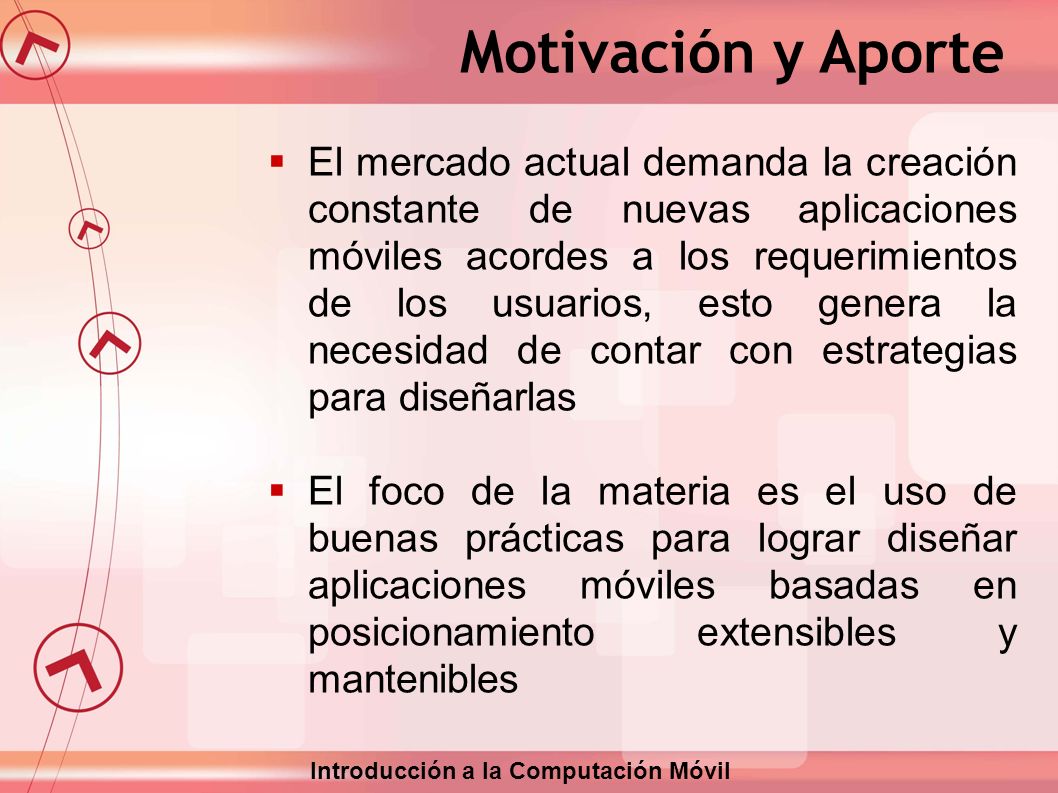 Motivación y Aporte

▪ El mercado actual demanda la creación constante de nuevas aplicaciones móviles acordes a los requerimientos de los usuarios, esto genera la necesidad de contar con estrategias para diseñarlas

▪ El foco de la materia es el uso de buenas prácticas para lograr diseñar aplicaciones móviles basadas en posicionamiento extensibles y mantenibles

Introducción a la Computación Móvil